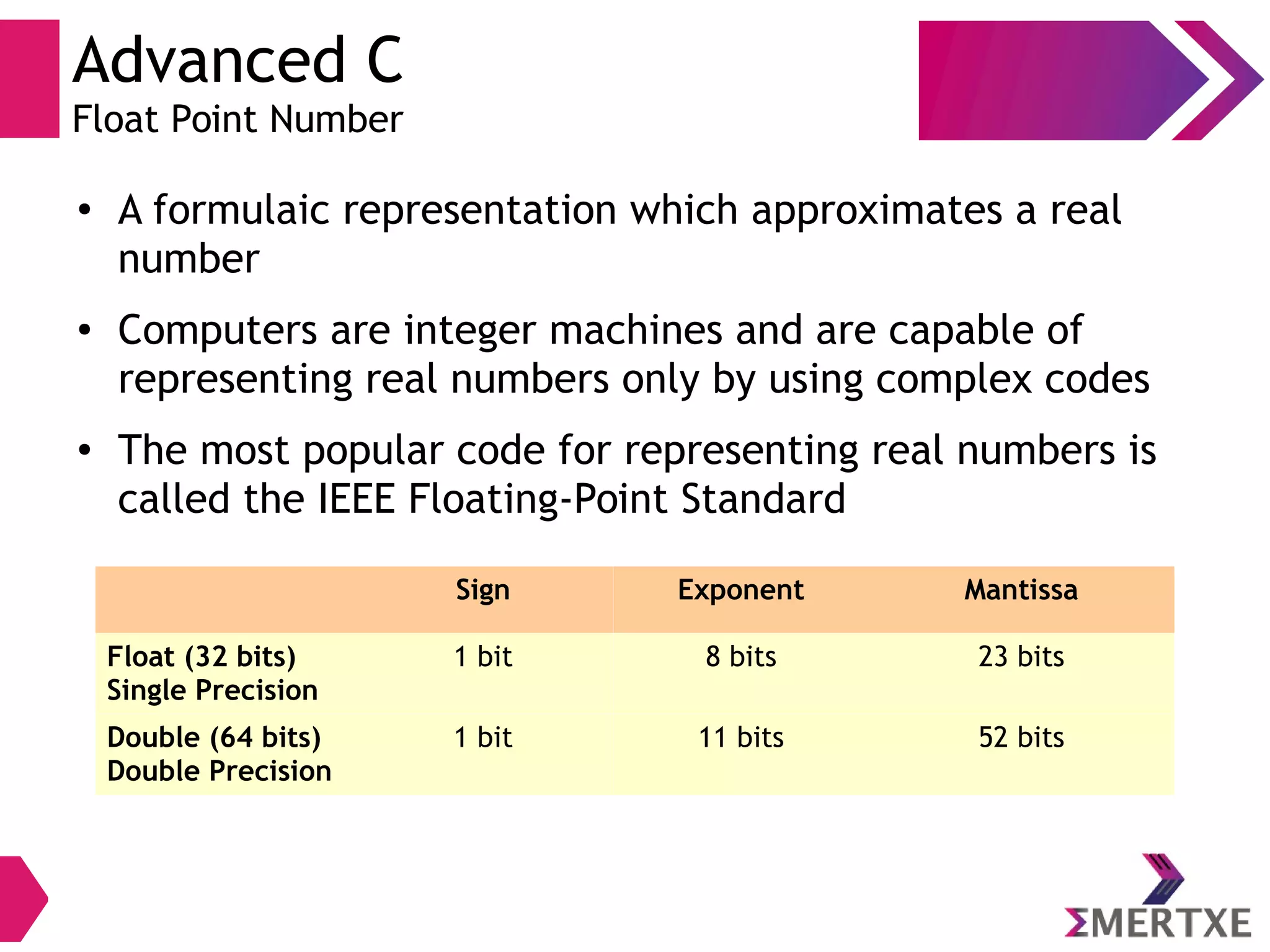 Advanced C
Float Point Number

• A formulaic representation which approximates a real number

• Computers are integer machines and are capable of representing real numbers only by using complex codes

• The most popular code for representing real numbers is called the IEEE Floating-Point Standard

| | Sign | Exponent | Mantissa |
|---|---|---|---|
| Float (32 bits) Single Precision | 1 bit | 8 bits | 23 bits |
| Double (64 bits) Double Precision | 1 bit | 11 bits | 52 bits |

ΣMERTXE